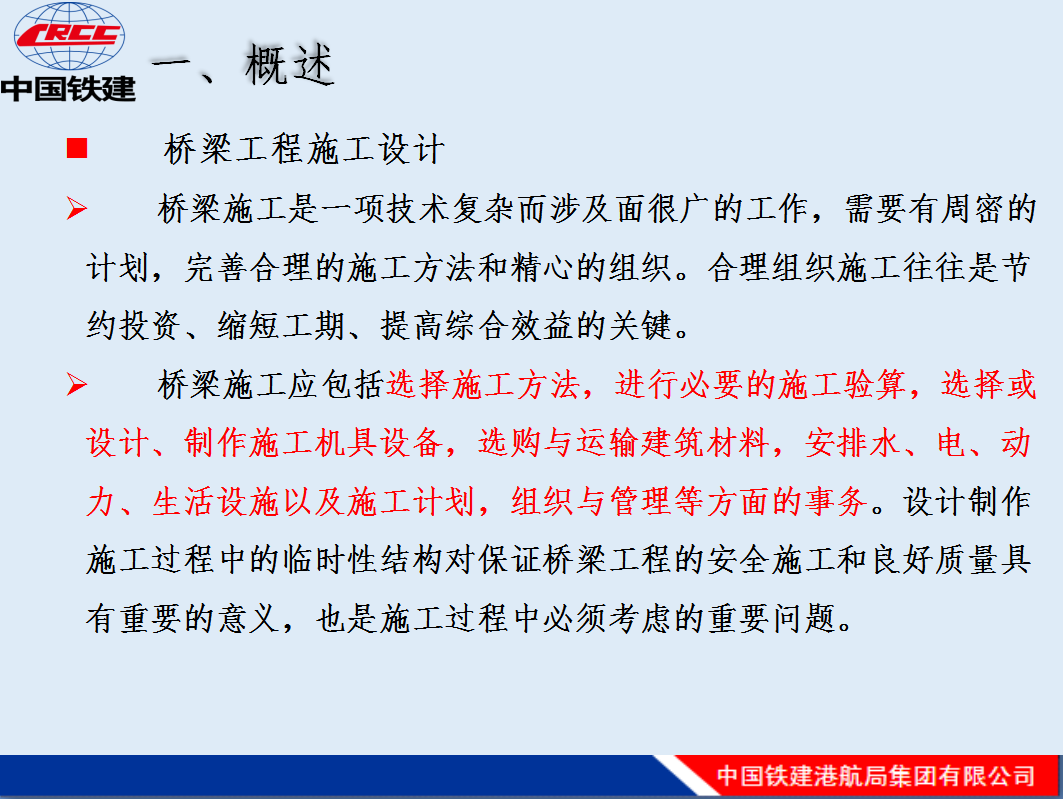 CRCC
中国铁建

一、概述

■ 桥梁工程施工设计

➢ 桥梁施工是一项技术复杂而涉及面很广的工作，需要有周密的计划，完善合理的施工方法和精心的组织。合理组织施工往往是节约投资、缩短工期、提高综合效益的关键。

➢ 桥梁施工应包括选择施工方法，进行必要的施工验算，选择或设计、制作施工机具设备，选购与运输建筑材料，安排水、电、动力、生活设施以及施工计划，组织与管理等方面的事务。设计制作施工过程中的临时性结构对保证桥梁工程的安全施工和良好质量具有重要的意义，也是施工过程中必须考虑的重要问题。

中国铁建港航局集团有限公司